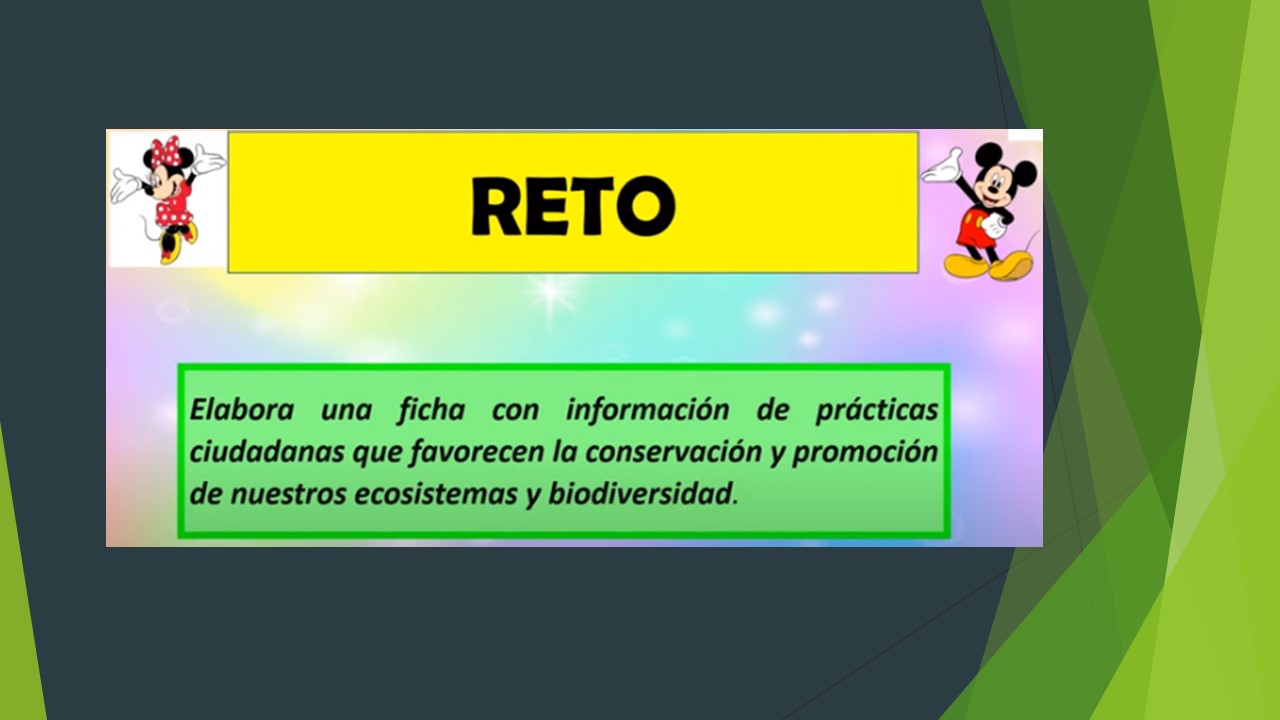 RETO

Elabora una ficha con información de prácticas ciudadanas que favorecen la conservación y promoción de nuestros ecosistemas y biodiversidad.